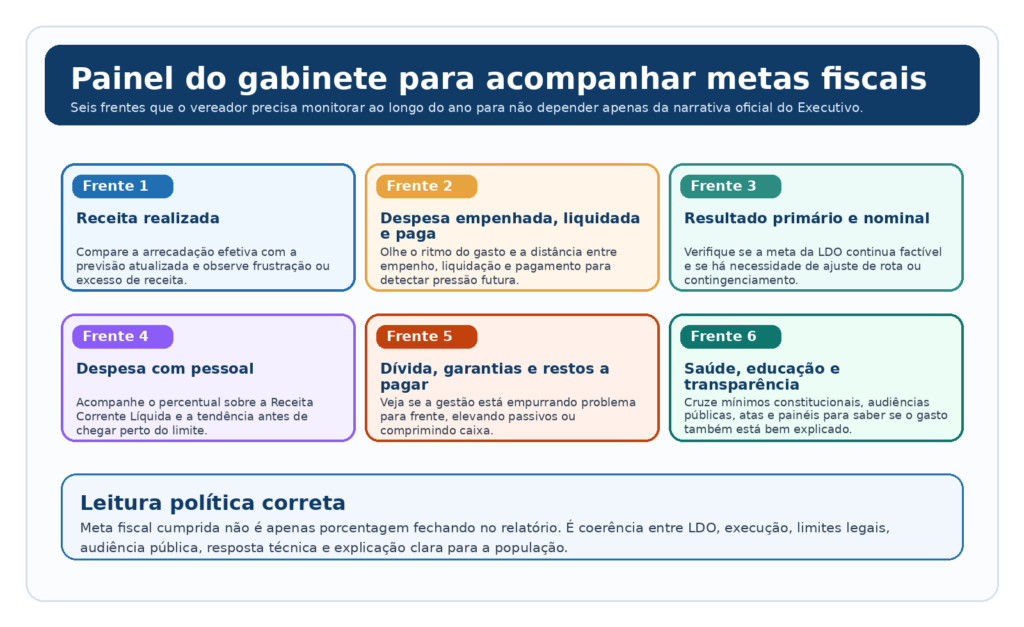 Painel do gabinete para acompanhar metas fiscais

Seis frentes que o vereador precisa monitorar ao longo do ano para não depender apenas da narrativa oficial do Executivo.

Frente 1

Receita realizada

Compare a arrecadação efetiva com a previsão atualizada e observe frustração ou excesso de receita.

Frente 2

Despesa empenhada, liquidada e paga

Olhe o ritmo do gasto e a distância entre empenho, liquidação e pagamento para detectar pressão futura.

Frente 3

Resultado primário e nominal

Verifique se a meta da LDO continua factível e se há necessidade de ajuste de rota ou contingenciamento.

Frente 4

Despesa com pessoal

Acompanhe o percentual sobre a Receita Corrente Líquida e a tendência antes de chegar perto do limite.

Frente 5

Dívida, garantias e restos a pagar

Veja se a gestão está empurrando problema para frente, elevando passivos ou comprimindo caixa.

Frente 6

Saúde, educação e transparência

Cruze mínimos constitucionais, audiências públicas, atas e painéis para saber se o gasto também está bem explicado.

Leitura política correta

Meta fiscal cumprida não é apenas porcentagem fechando no relatório. É coerência entre LDO, execução, limites legais, audiência pública, resposta técnica e explicação clara para a população.